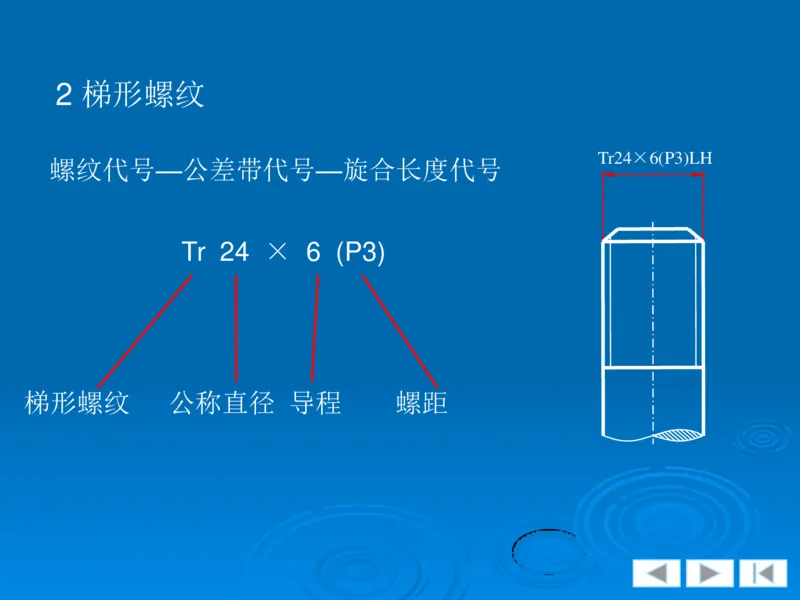 2 梯形螺纹

螺纹代号—公差带代号—旋合长度代号

Tr 24 × 6 (P3)

梯形螺纹 公称直径 导程 螺距

Tr24×6(P3)LH